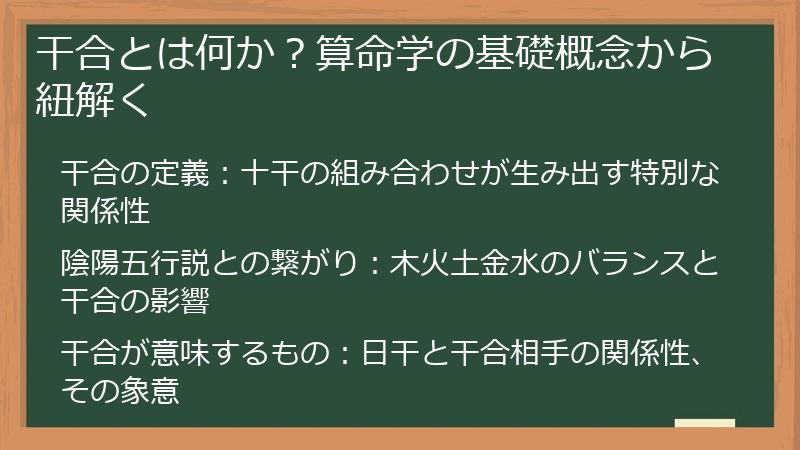 干合とは何か？算命学の基礎概念から紐解く

干合の定義：十干の組み合わせが生み出す特別な関係性

陰陽五行説との繋がり：木火土金水のバランスと干合の影響

干合が意味するもの：日干と干合相手の関係性、その象意